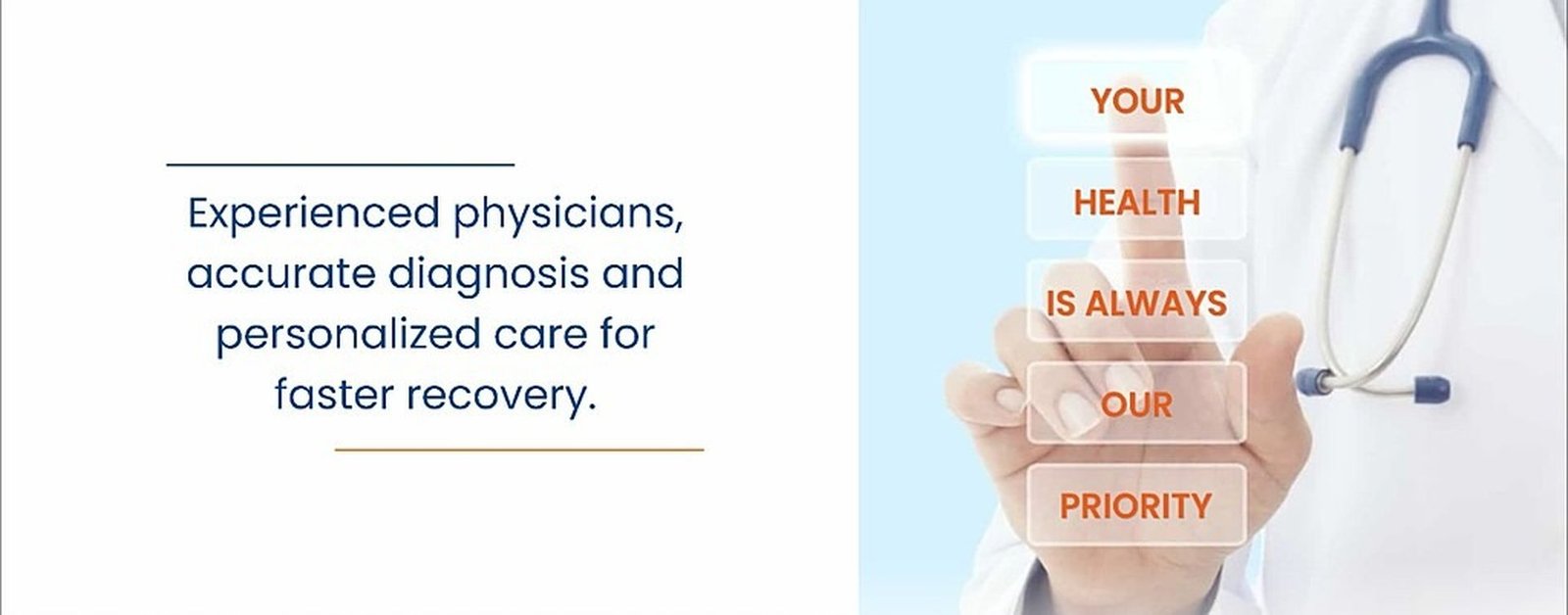 Experienced physicians, accurate diagnosis and personalized care for faster recovery.

YOUR

HEALTH

IS ALWAYS

OUR

PRIORITY